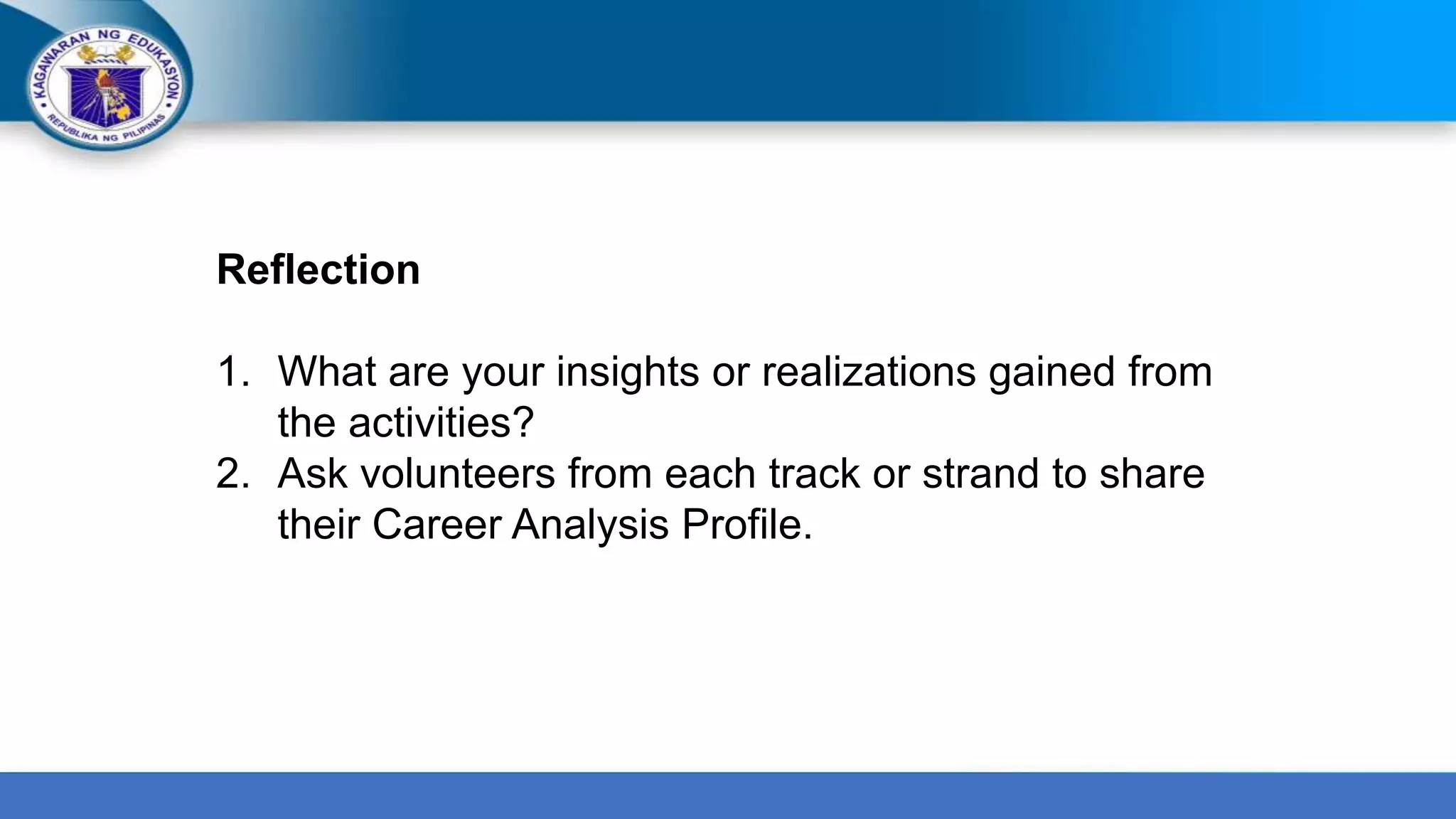 KAGAWARAN NG EDUKASYON
REPUBLIKA NG PILIPINAS

Reflection

1. What are your insights or realizations gained from the activities?
2. Ask volunteers from each track or strand to share their Career Analysis Profile.